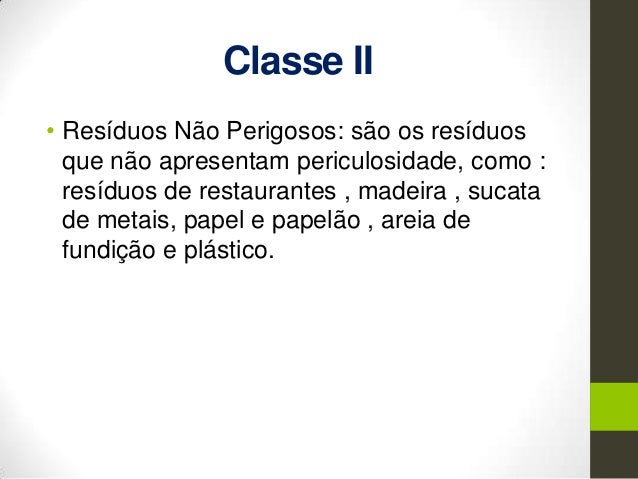 Classe II

• Resíduos Não Perigosos: são os resíduos que não apresentam periculosidade, como : resíduos de restaurantes , madeira , sucata de metais, papel e papelão , areia de fundição e plástico.